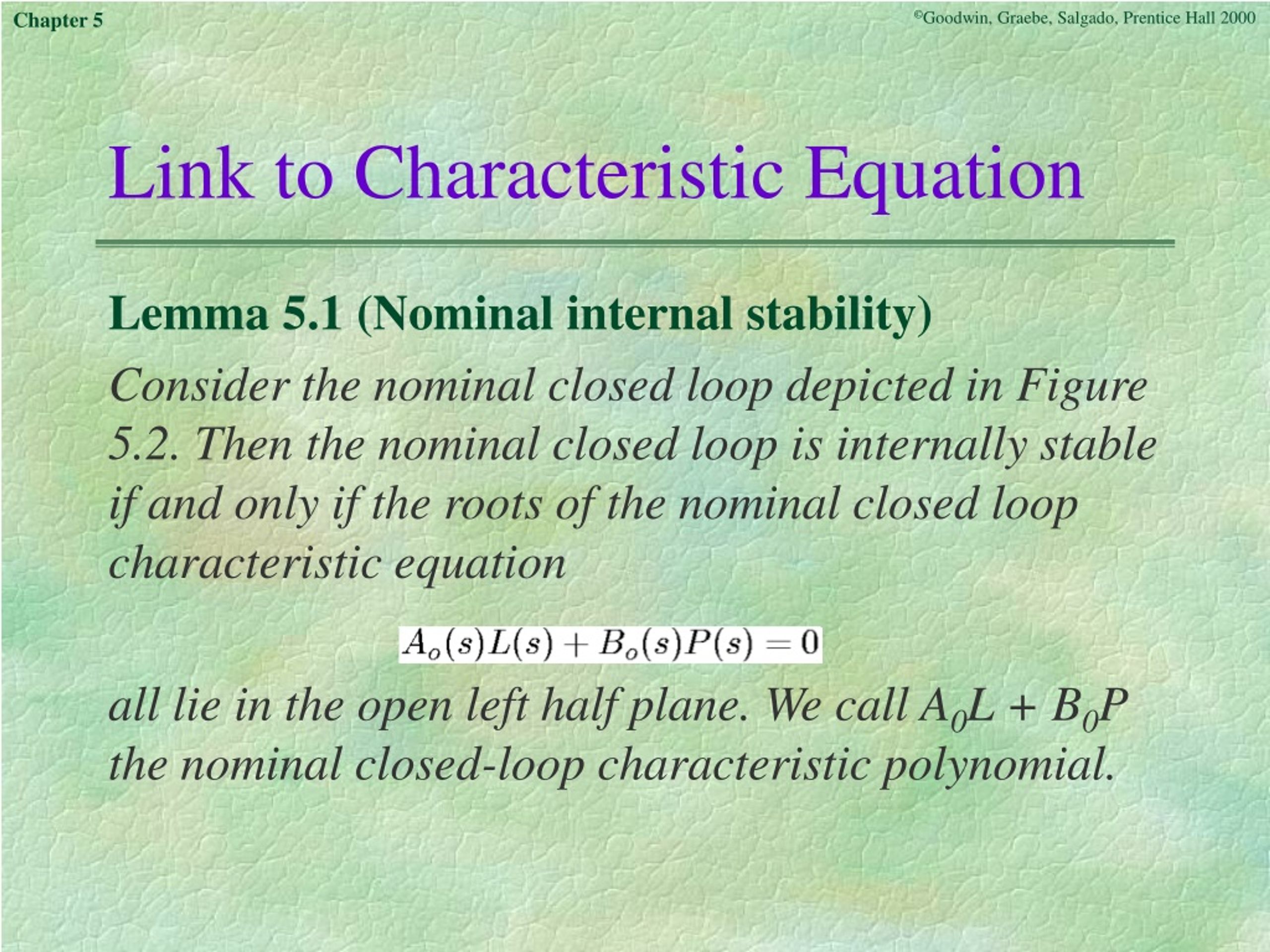 Chapter 5

©Goodwin, Graebe, Salgado, Prentice Hall 2000

Link to Characteristic Equation

Lemma 5.1 (Nominal internal stability)

Consider the nominal closed loop depicted in Figure 5.2. Then the nominal closed loop is internally stable if and only if the roots of the nominal closed loop characteristic equation

$A_o(s)L(s) + B_o(s)P(s) = 0$

all lie in the open left half plane. We call $A_0L + B_0P$ the nominal closed-loop characteristic polynomial.